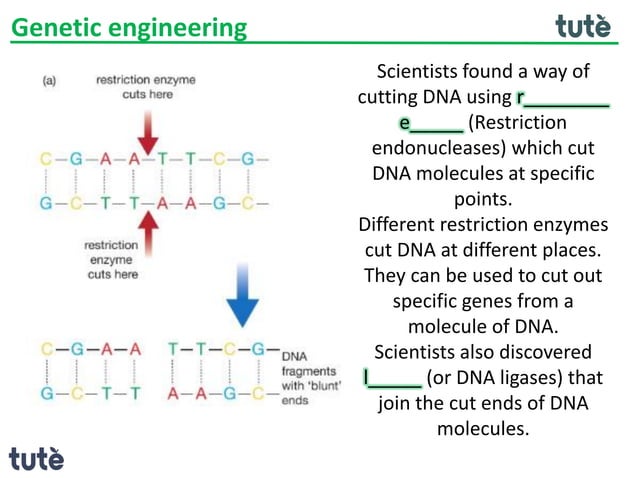 Genetic engineering

tutè

(a)

restriction enzyme cuts here

C–G–A–A–T–T–C–G–

G–C–T–T–A–A–G–C–

restriction enzyme cuts here

C–G–A–A T–T–C–G–

G–C–T–T A–A–G–C–

DNA fragments with 'blunt' ends

Scientists found a way of cutting DNA using r________ e_____ (Restriction endonucleases) which cut DNA molecules at specific points.

Different restriction enzymes cut DNA at different places. They can be used to cut out specific genes from a molecule of DNA.

Scientists also discovered l_____ (or DNA ligases) that join the cut ends of DNA molecules.

tutè